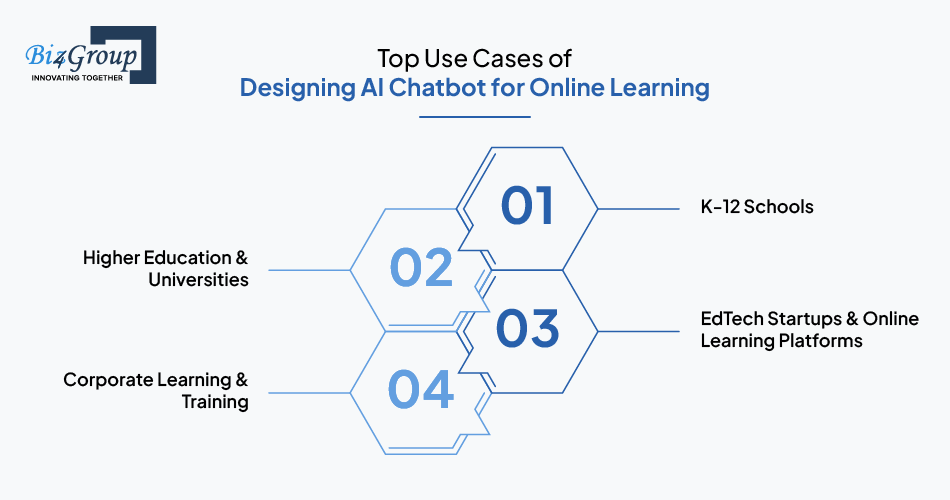 Biz4Group
INNOVATING TOGETHER

Top Use Cases of
Designing AI Chatbot for Online Learning

01
K-12 Schools

02
Higher Education & Universities

03
EdTech Startups & Online Learning Platforms

04
Corporate Learning & Training